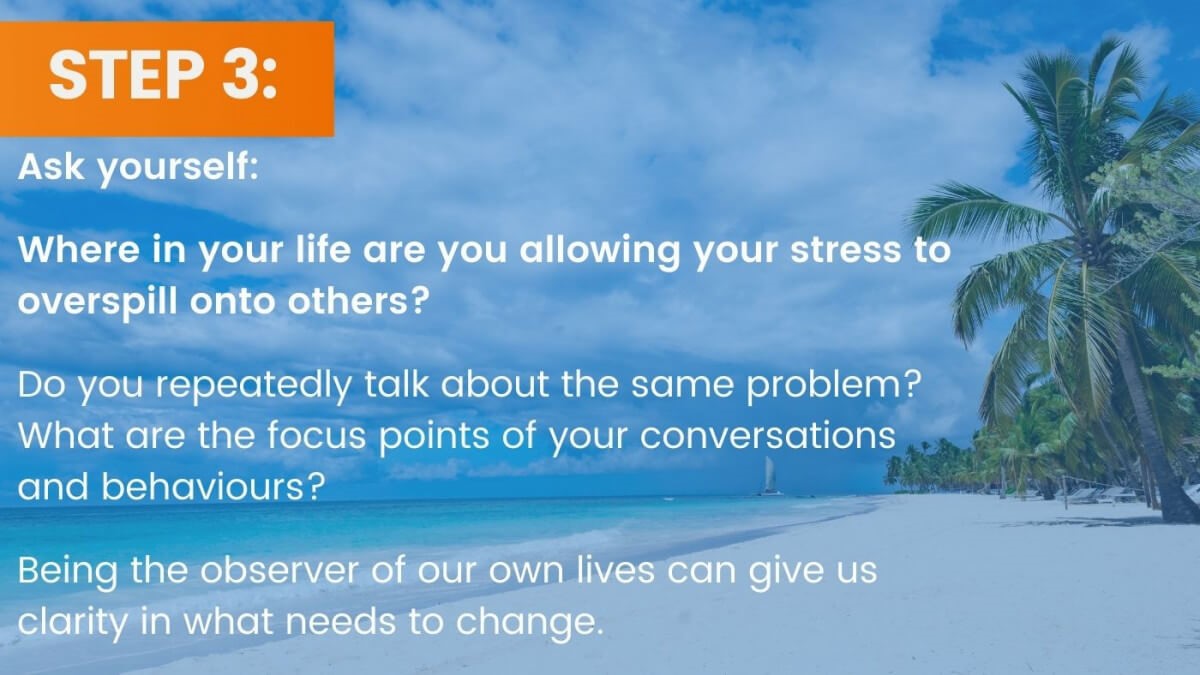 STEP 3:

Ask yourself:

Where in your life are you allowing your stress to overspill onto others?

Do you repeatedly talk about the same problem? What are the focus points of your conversations and behaviours?

Being the observer of our own lives can give us clarity in what needs to change.